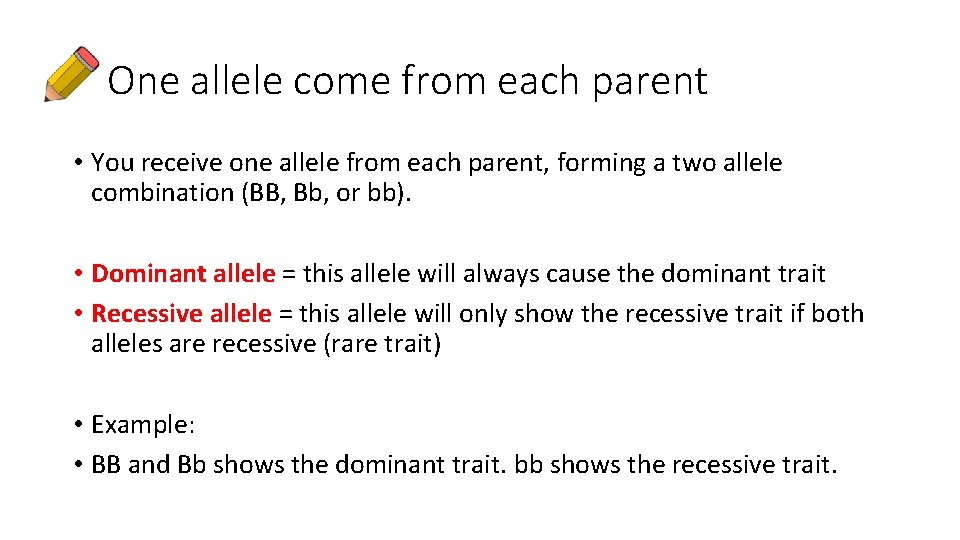 One allele come from each parent

• You receive one allele from each parent, forming a two allele combination (BB, Bb, or bb).

• Dominant allele = this allele will always cause the dominant trait
• Recessive allele = this allele will only show the recessive trait if both alleles are recessive (rare trait)

• Example:
• BB and Bb shows the dominant trait. bb shows the recessive trait.